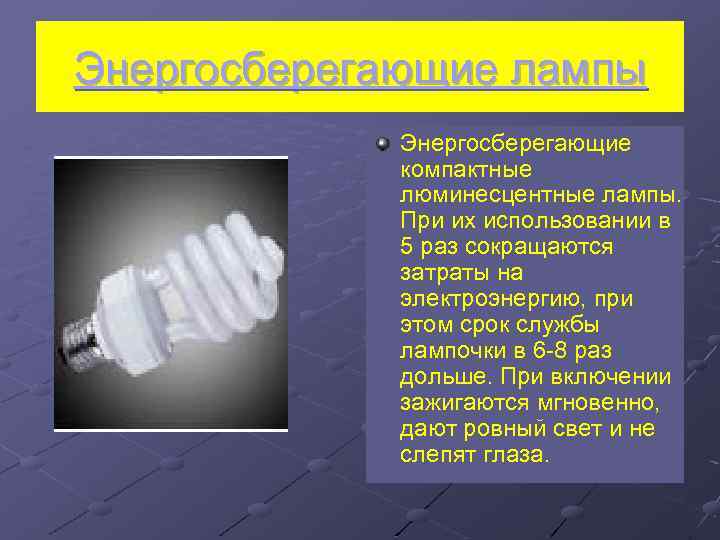 Энергосберегающие лампы

Энергосберегающие компактные люминесцентные лампы. При их использовании в 5 раз сокращаются затраты на электроэнергию, при этом срок службы лампочки в 6-8 раз дольше. При включении зажигаются мгновенно, дают ровный свет и не слепят глаза.